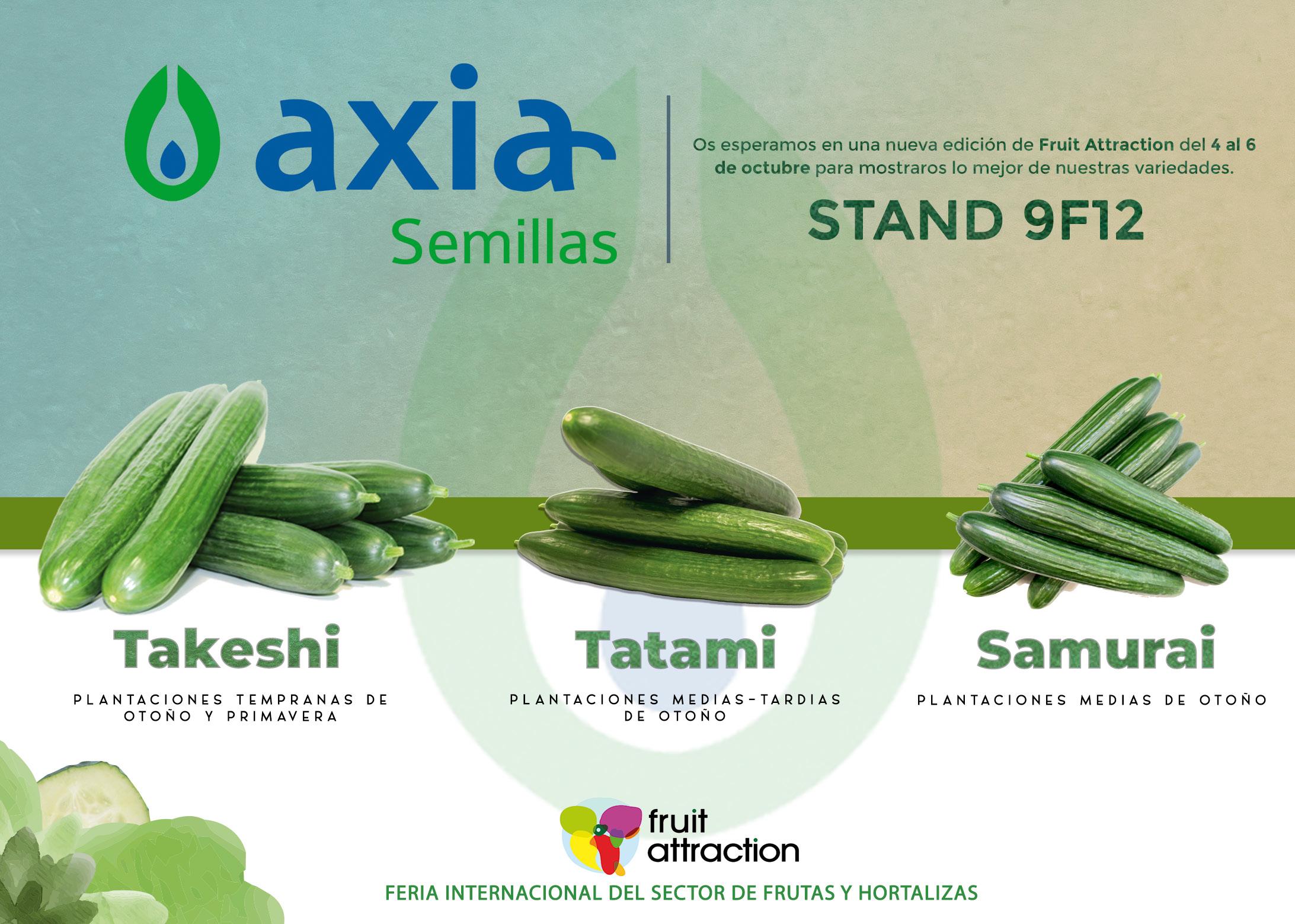 axia
Semillas

Os esperamos en una nueva edición de Fruit Attraction del 4 al 6 de octubre para mostraros lo mejor de nuestras variedades.

STAND 9F12

Takeshi

PLANTACIONES TEMPRANAS DE OTOÑO Y PRIMAVERA

Tatami

PLANTACIONES MEDIAS-TARDIAS DE OTOÑO

Samurai

PLANTACIONES MEDIAS DE OTOÑO

fruit attraction

FERIA INTERNACIONAL DEL SECTOR DE FRUTAS Y HORTALIZAS